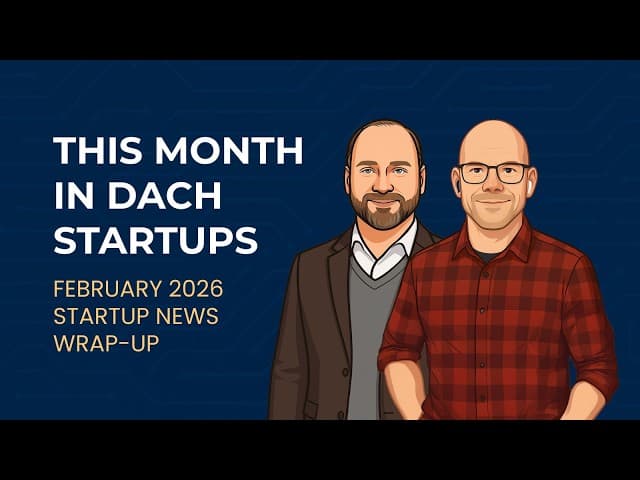 THIS MONTH IN DACH STARTUPS

FEBRUARY 2026 STARTUP NEWS WRAP-UP